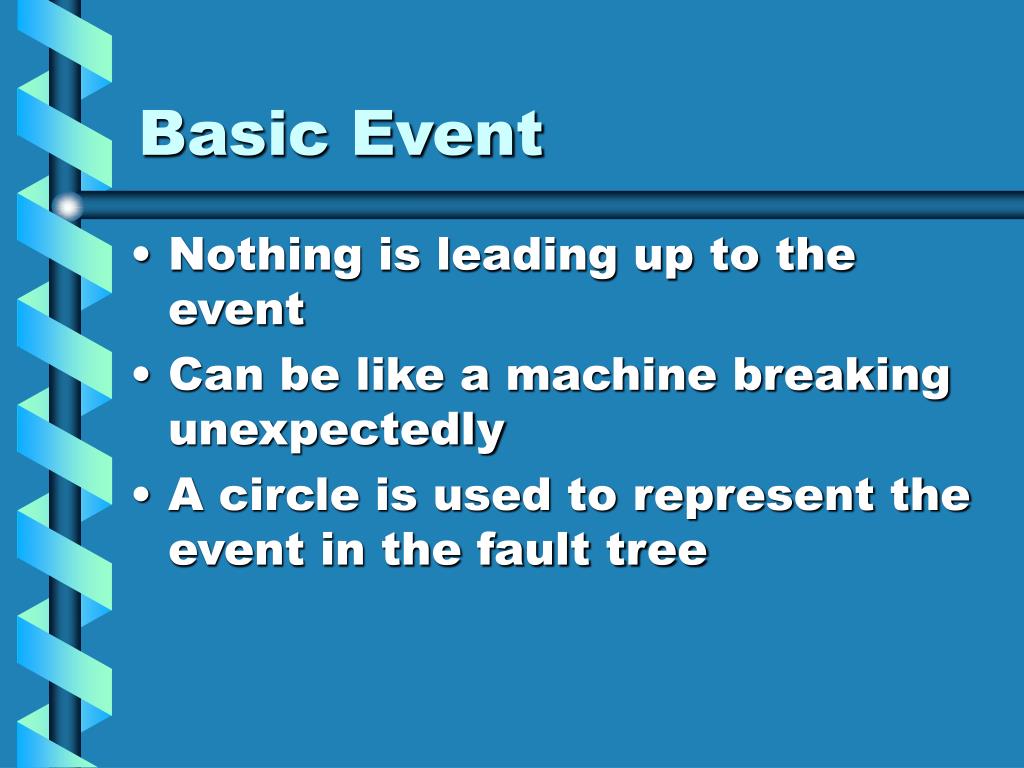 Basic Event

• Nothing is leading up to the event
• Can be like a machine breaking unexpectedly
• A circle is used to represent the event in the fault tree